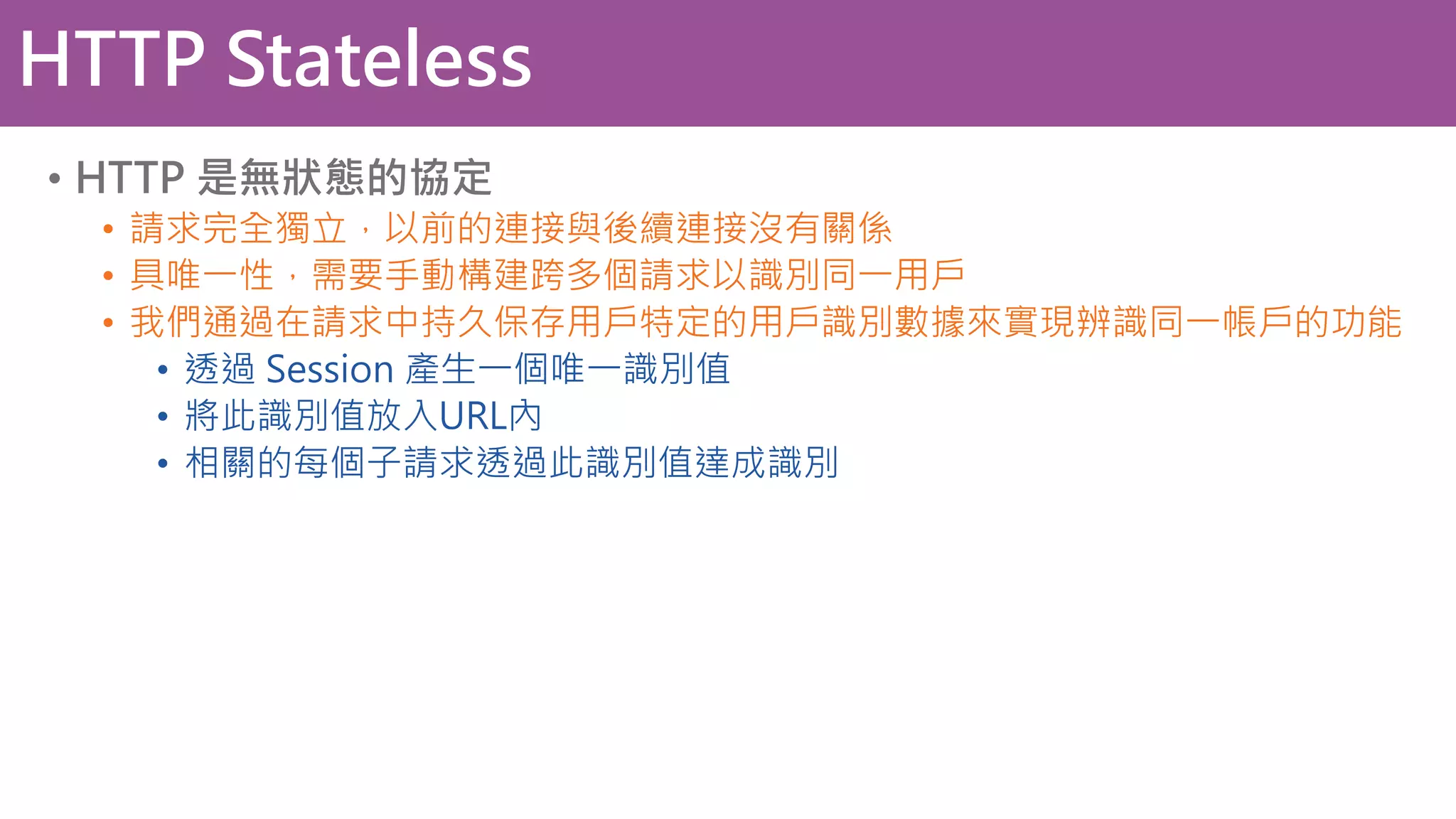 HTTP Stateless

• HTTP 是無狀態的協定
• 請求完全獨立，以前的連接與後續連接沒有關係
• 具唯一性，需要手動構建跨多個請求以識別同一用戶
• 我們通過在請求中持久保存用戶特定的用戶識別數據來實現辨識同一帳戶的功能
• 透過 Session 產生一個唯一識別值
• 將此識別值放入URL內
• 相關的每個子請求透過此識別值達成識別